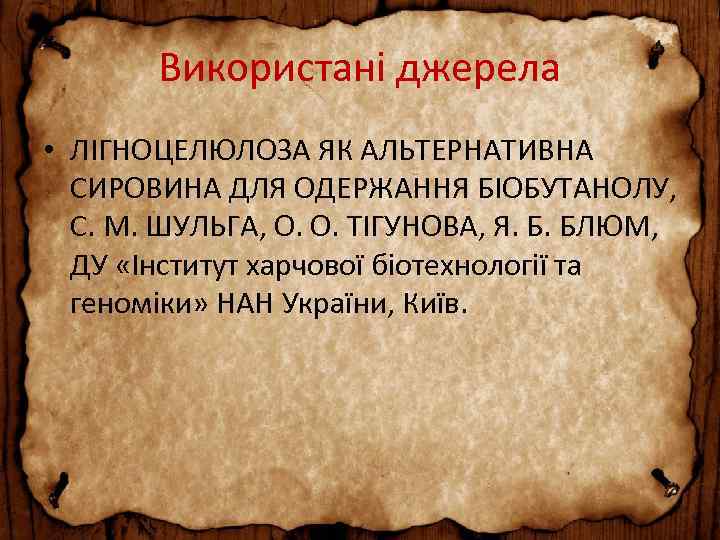 Використані джерела

• ЛІГНОЦЕЛЮЛОЗА ЯК АЛЬТЕРНАТИВНА СИРОВИНА ДЛЯ ОДЕРЖАННЯ БІОБУТАНОЛУ, С. М. ШУЛЬГА, О. О. ТІГУНОВА, Я. Б. БЛЮМ, ДУ «Інститут харчової біотехнології та геноміки» НАН України, Київ.